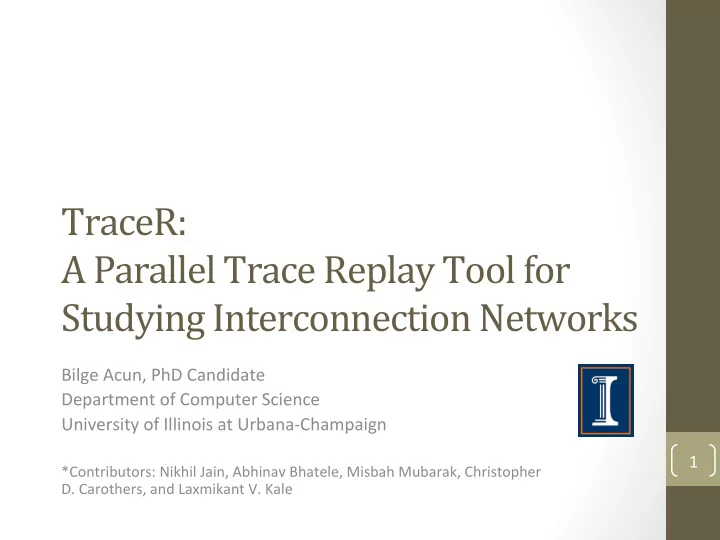 TraceR:
A Parallel Trace Replay Tool for Studying Interconnection Networks

Bilge Acun, PhD Candidate
Department of Computer Science
University of Illinois at Urbana-Champaign

*Contributors: Nikhil Jain, Abhinav Bhatele, Misbah Mubarak, Christopher D. Carothers, and Laxmikant V. Kale

1